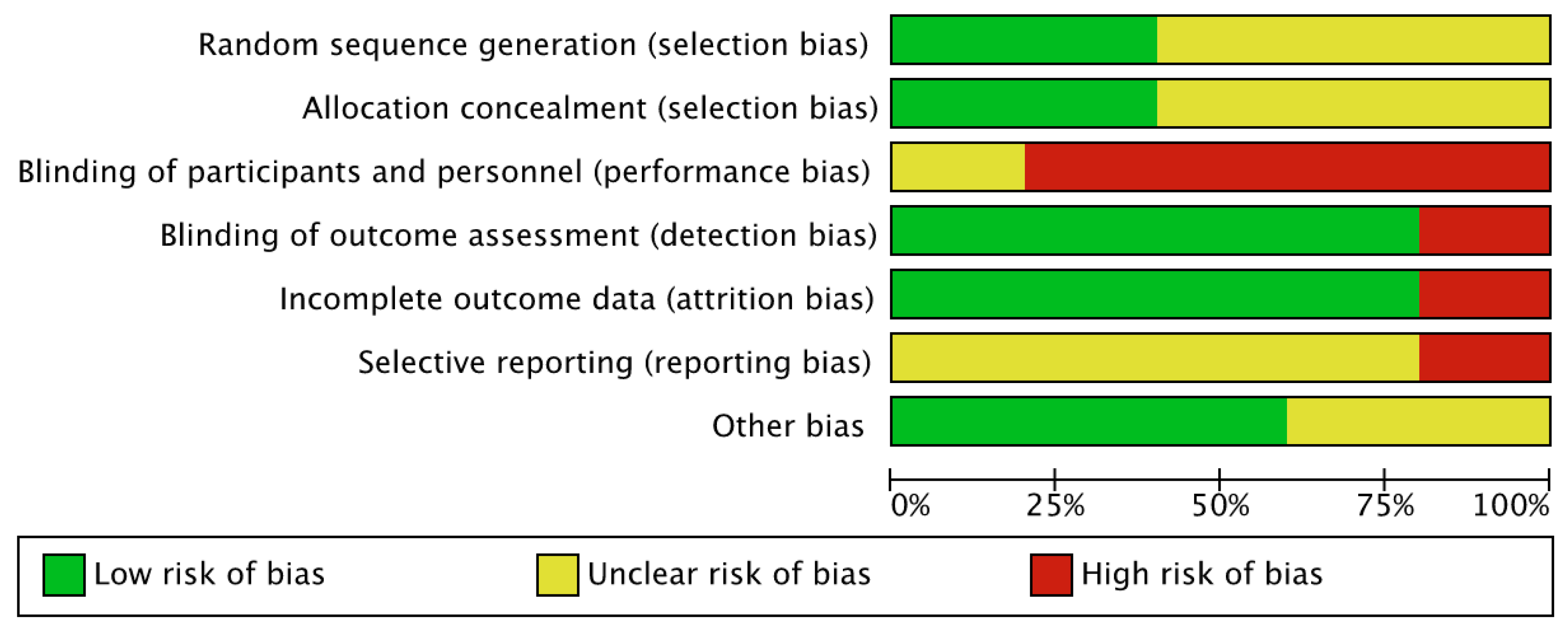 Random sequence generation (selection bias)
Allocation concealment (selection bias)
Blinding of participants and personnel (performance bias)
Blinding of outcome assessment (detection bias)
Incomplete outcome data (attrition bias)
Selective reporting (reporting bias)
Other bias

0%
25%
50%
75%
100%

Low risk of bias
Unclear risk of bias
High risk of bias